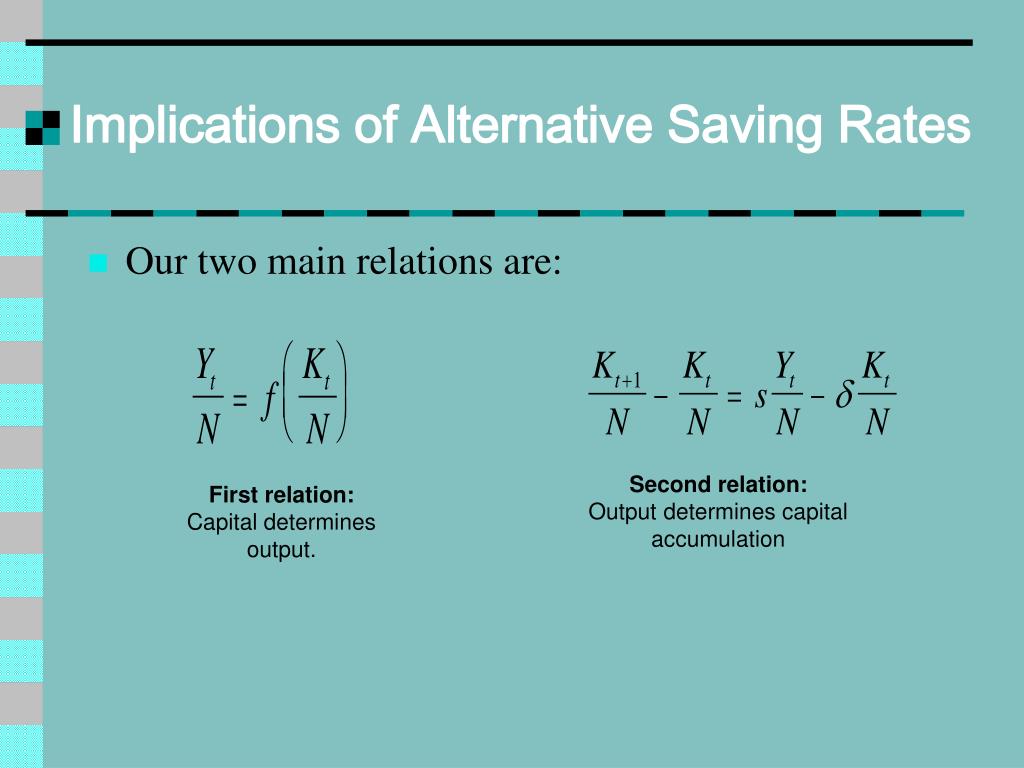 Implications of Alternative Saving Rates

Our two main relations are:

$\frac{Y_t}{N} = f\left(\frac{K_t}{N}\right)$

First relation:
Capital determines output.

$\frac{K_{t+1}}{N} - \frac{K_t}{N} = s\frac{Y_t}{N} - \delta\frac{K_t}{N}$

Second relation:
Output determines capital accumulation